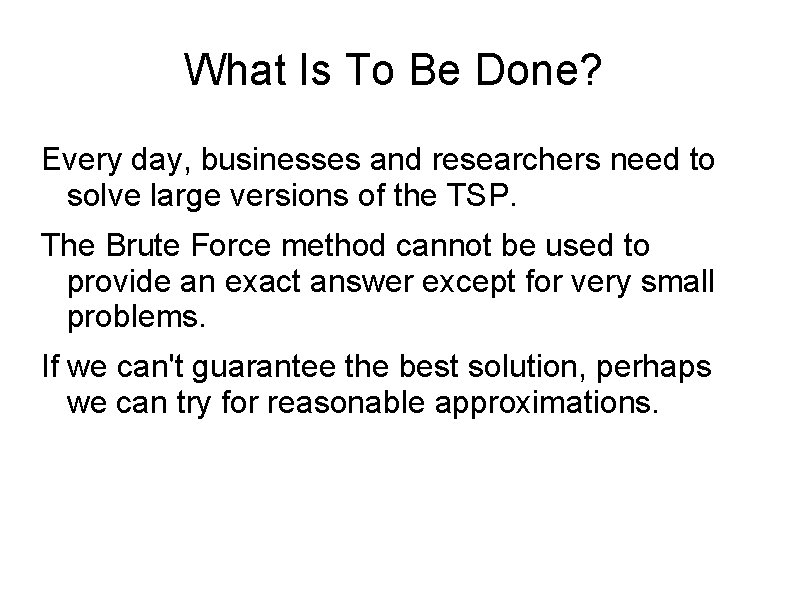 What Is To Be Done?

Every day, businesses and researchers need to solve large versions of the TSP.

The Brute Force method cannot be used to provide an exact answer except for very small problems.

If we can't guarantee the best solution, perhaps we can try for reasonable approximations.